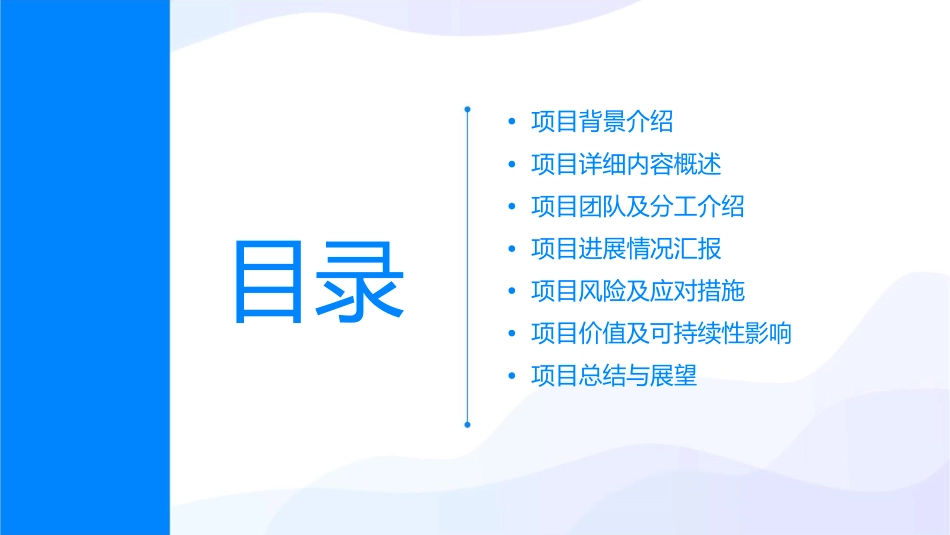 目录

• 项目背景介绍
• 项目详细内容概述
• 项目团队及分工介绍
• 项目进展情况汇报
• 项目风险及应对措施
• 项目价值及可持续性影响
• 项目总结与展望